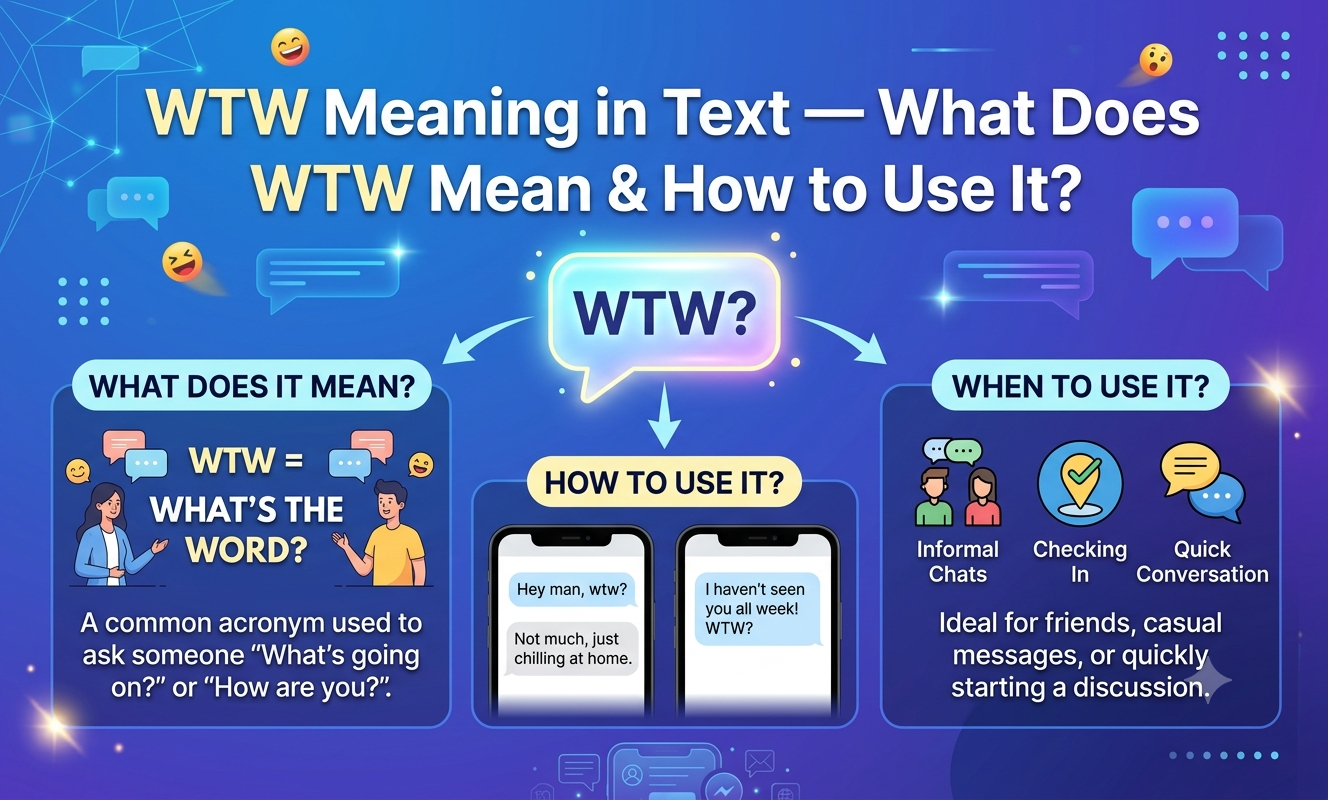 WTW Meaning in Text — What Does WTW Mean & How to Use It?

WTW?

WHAT DOES IT MEAN?

WTW = WHAT'S THE WORD?

A common acronym used to ask someone "What's going on?" or "How are you?".

HOW TO USE IT?

Hey man, wtw?

Not much, just chilling at home.

I haven't seen you all week! WTW?

WHEN TO USE IT?

Informal Chats

Checking In

Quick Conversation

Ideal for friends, casual messages, or quickly starting a discussion.